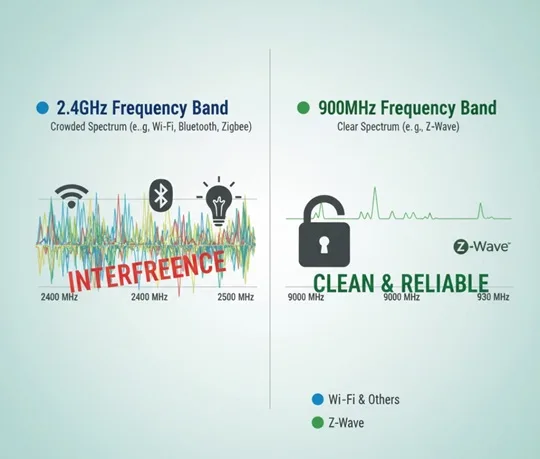 2.4GHz Frequency Band
Crowded Spectrum (e..g, Wi-Fi, Bluetooth, Zigbee)

INTERFREENCE

2400 MHz 2400 MHz 2500 MHz

900MHz Frequency Band
Clear Spectrum (e.g., Z-Wave)

Z-Wave

CLEAN & RELIABLE

9000 MHz 9000 MHz 930 MHz

Wi-Fi & Others
Z-Wave